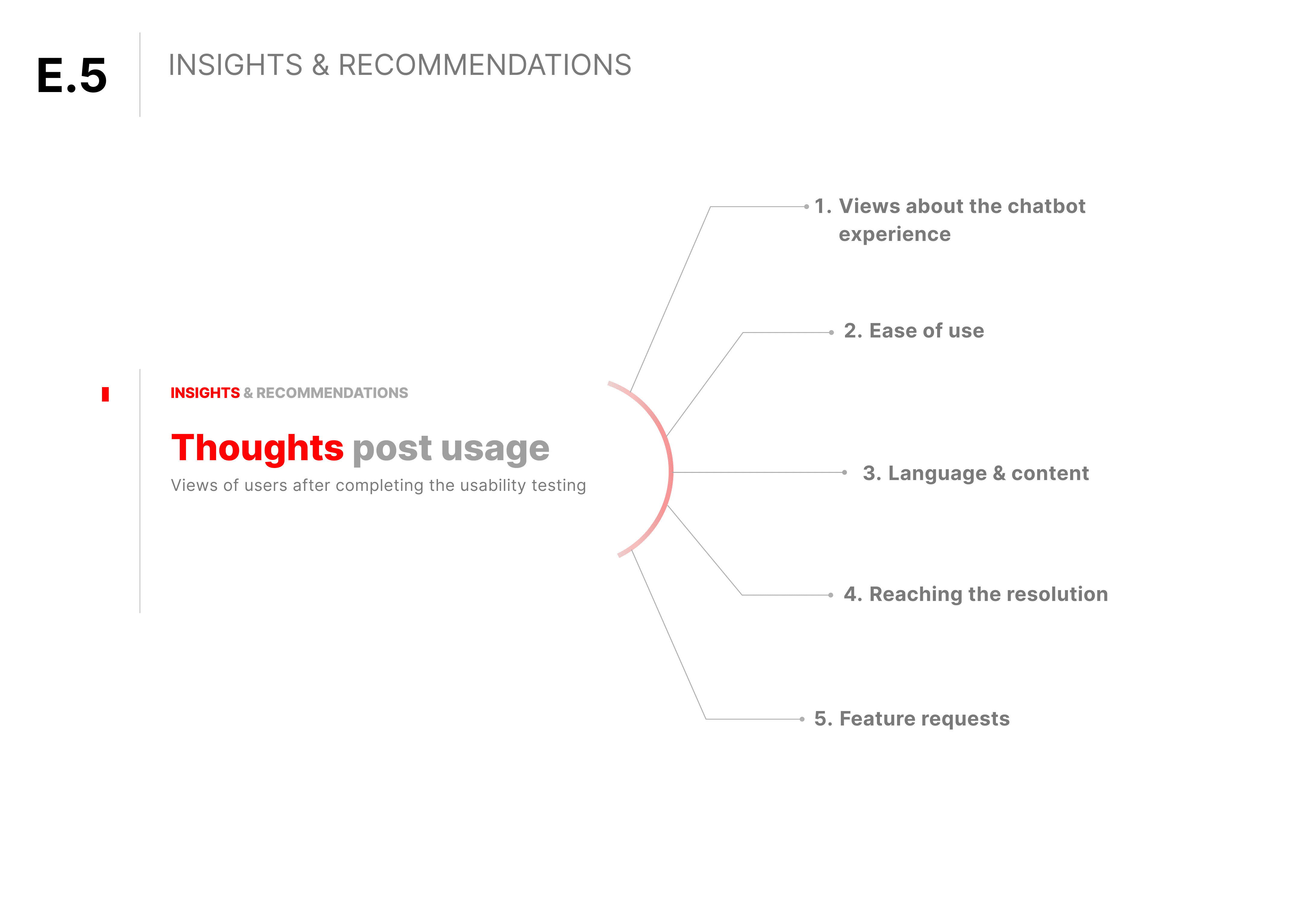 E.5

INSIGHTS & RECOMMENDATIONS

INSIGHTS & RECOMMENDATIONS

Thoughts post usage

Views of users after completing the usability testing

1. Views about the chatbot experience

2. Ease of use

3. Language & content

4. Reaching the resolution

5. Feature requests